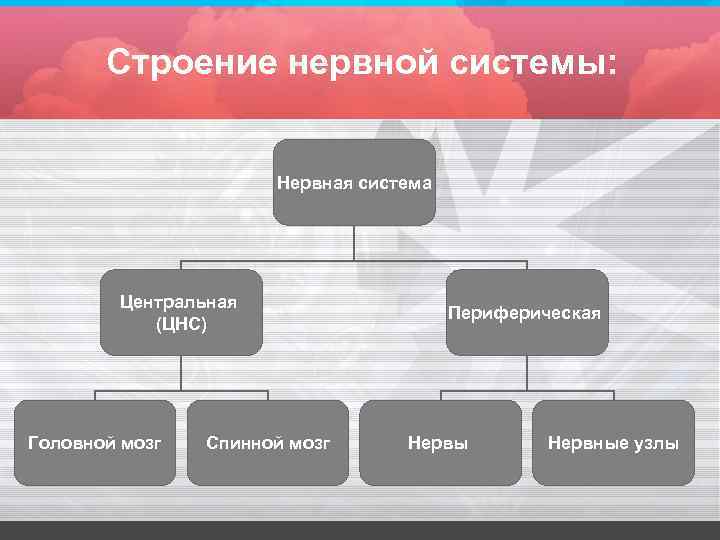 Строение нервной системы:

Нервная система

Центральная (ЦНС)

Периферическая

Головной мозг

Спинной мозг

Нервы

Нервные узлы